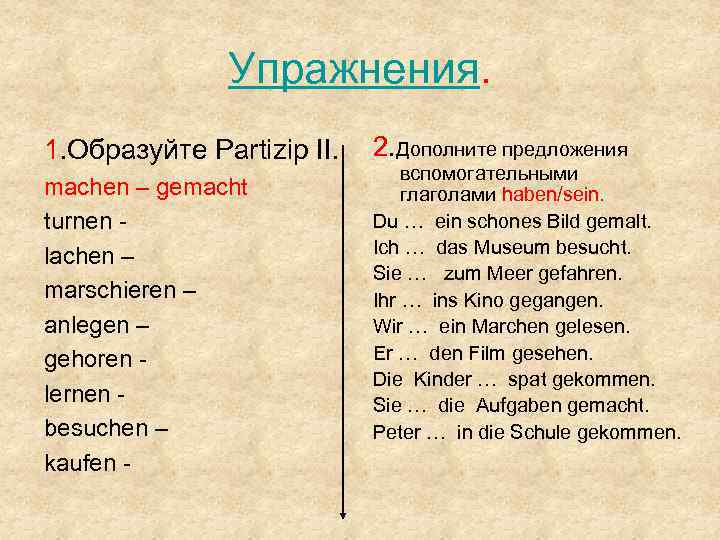 Упражнения.

1.Образуйте Partizip II.
machen – gemacht
turnen -
lachen –
marschieren –
anlegen –
gehoren -
lernen -
besuchen –
kaufen -

2.Дополните предложения вспомогательными глаголами haben/sein.
Du … ein schones Bild gemalt.
Ich … das Museum besucht.
Sie … zum Meer gefahren.
Ihr … ins Kino gegangen.
Wir … ein Marchen gelesen.
Er … den Film gesehen.
Die Kinder … spat gekommen.
Sie … die Aufgaben gemacht.
Peter … in die Schule gekommen.